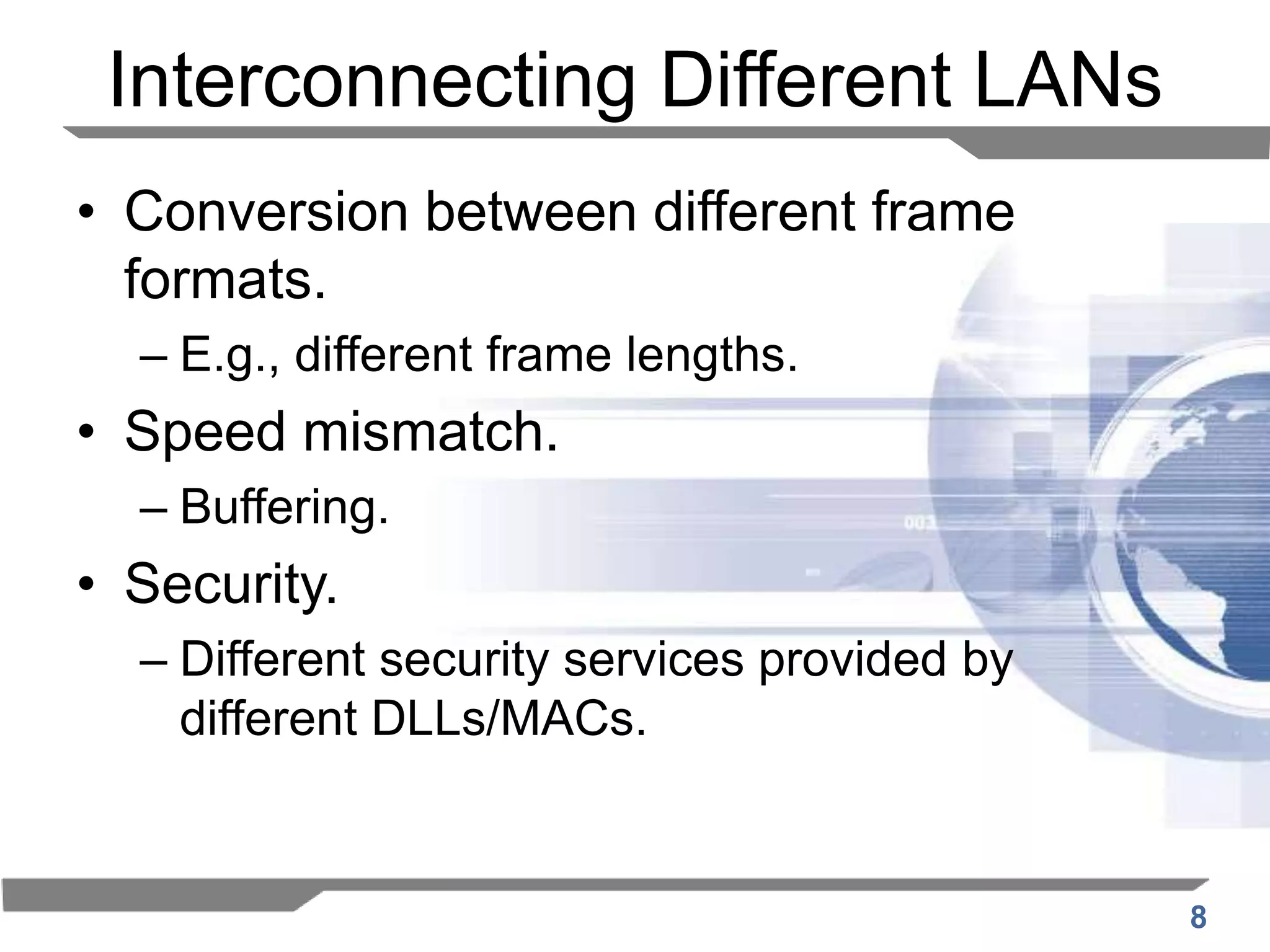 Interconnecting Different LANs

• Conversion between different frame formats.
– E.g., different frame lengths.

• Speed mismatch.
– Buffering.

• Security.
– Different security services provided by different DLLs/MACs.

8